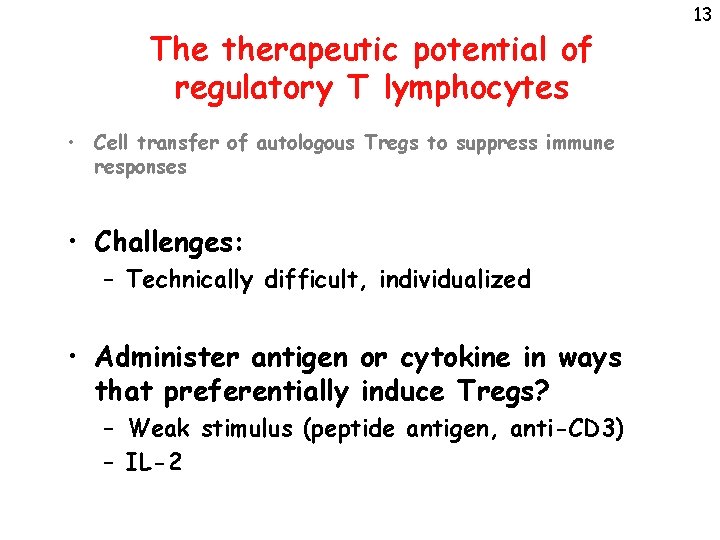 13

The therapeutic potential of regulatory T lymphocytes

• Cell transfer of autologous Tregs to suppress immune responses

• Challenges:
– Technically difficult, individualized

• Administer antigen or cytokine in ways that preferentially induce Tregs?
– Weak stimulus (peptide antigen, anti-CD3)
– IL-2